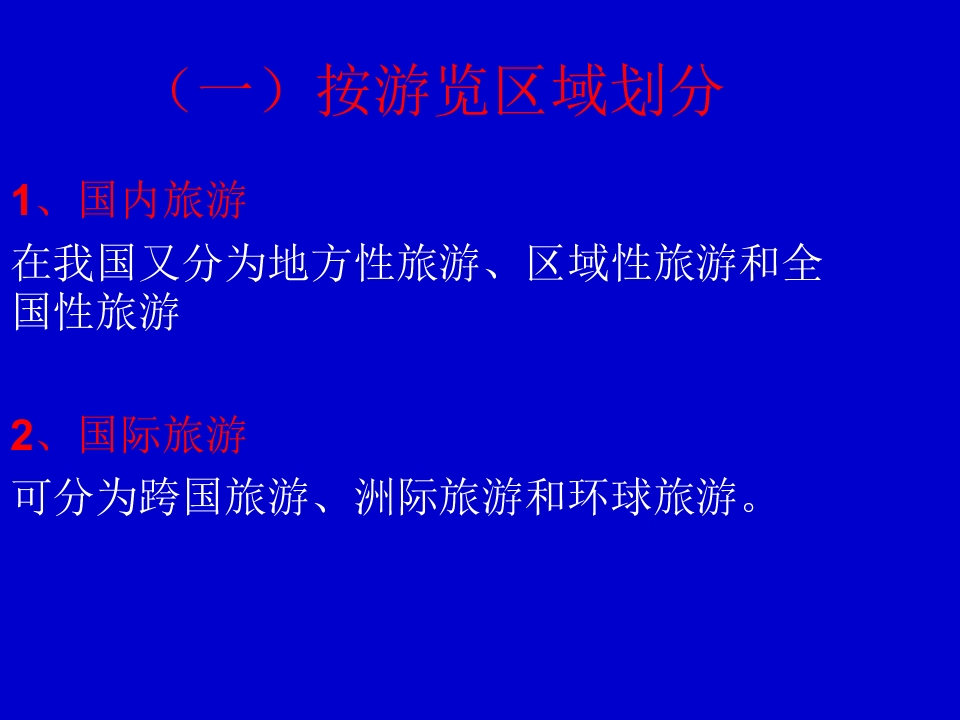 （一）按游览区域划分

1、国内旅游

在我国又分为地方性旅游、区域性旅游和全国性旅游

2、国际旅游

可分为跨国旅游、洲际旅游和环球旅游。